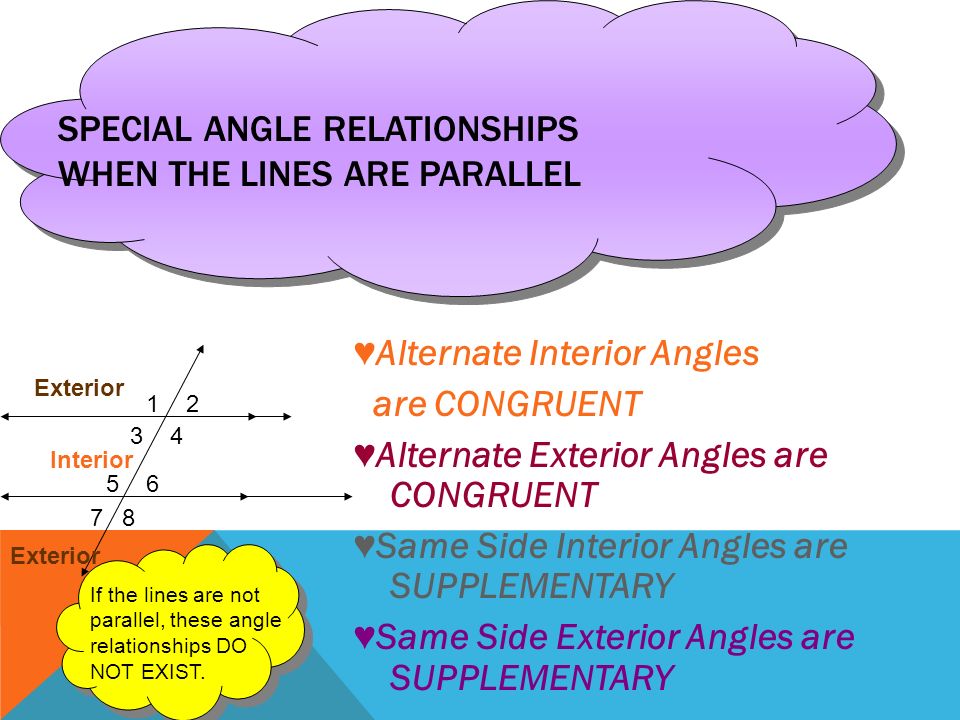 SPECIAL ANGLE RELATIONSHIPS WHEN THE LINES ARE PARALLEL

Exterior
1 2
3 4
Interior
5 6
7 8
Exterior

If the lines are not parallel, these angle relationships DO NOT EXIST.

♥Alternate Interior Angles are CONGRUENT
♥Alternate Exterior Angles are CONGRUENT
♥Same Side Interior Angles are SUPPLEMENTARY
♥Same Side Exterior Angles are SUPPLEMENTARY